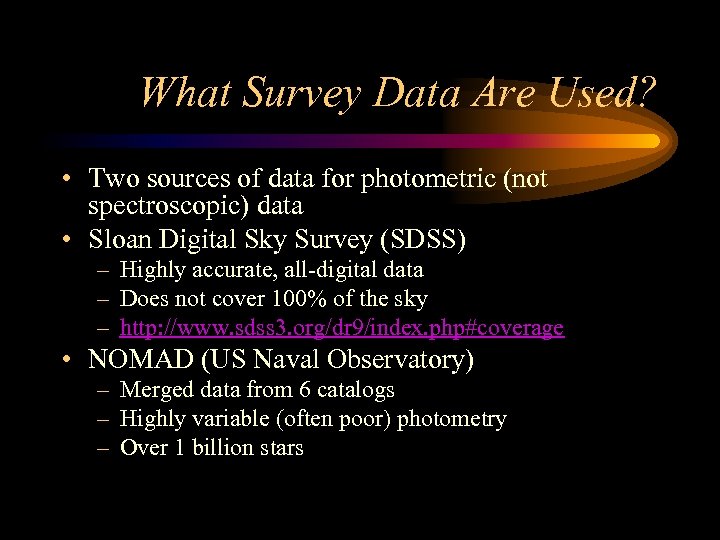 What Survey Data Are Used?

• Two sources of data for photometric (not spectroscopic) data
• Sloan Digital Sky Survey (SDSS)
– Highly accurate, all-digital data
– Does not cover 100% of the sky
– http://www.sdss3.org/dr9/index.php#coverage
• NOMAD (US Naval Observatory)
– Merged data from 6 catalogs
– Highly variable (often poor) photometry
– Over 1 billion stars